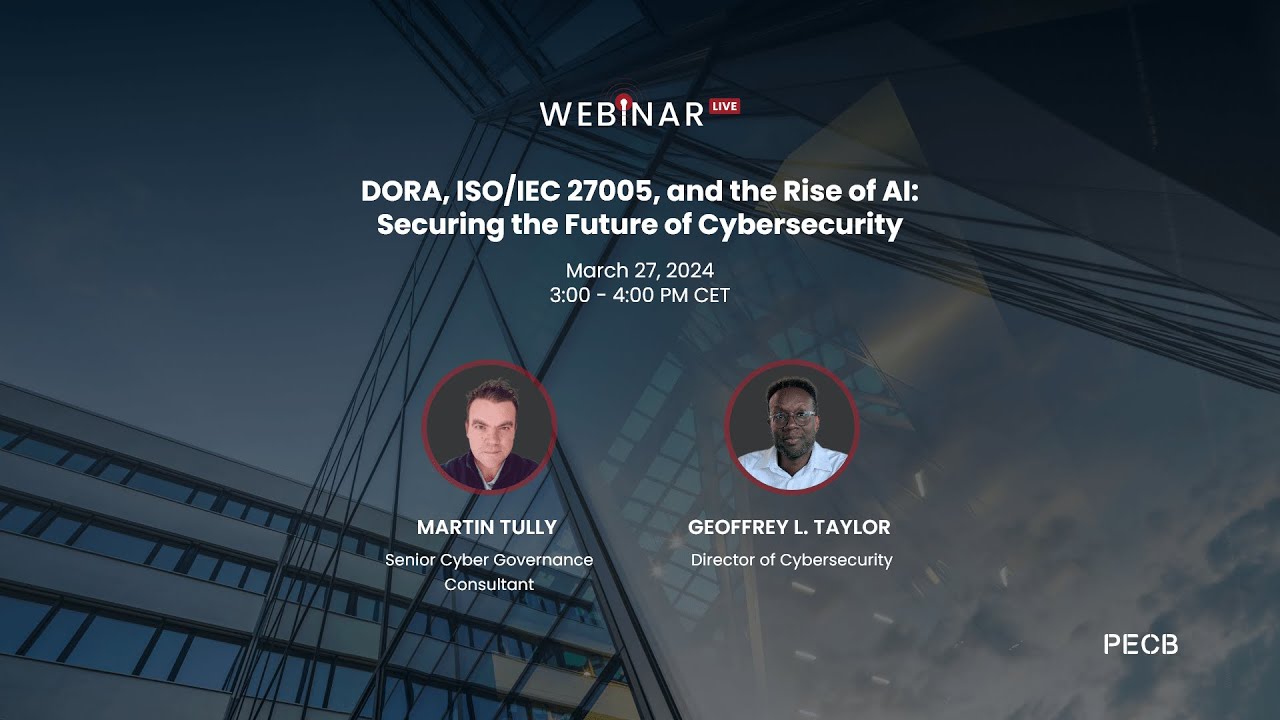 WEBINAR LIVE

DORA, ISO/IEC 27005, and the Rise of AI: Securing the Future of Cybersecurity

March 27, 2024
3:00 - 4:00 PM CET

MARTIN TULLY
Senior Cyber Governance Consultant

GEOFFREY L. TAYLOR
Director of Cybersecurity

PECB